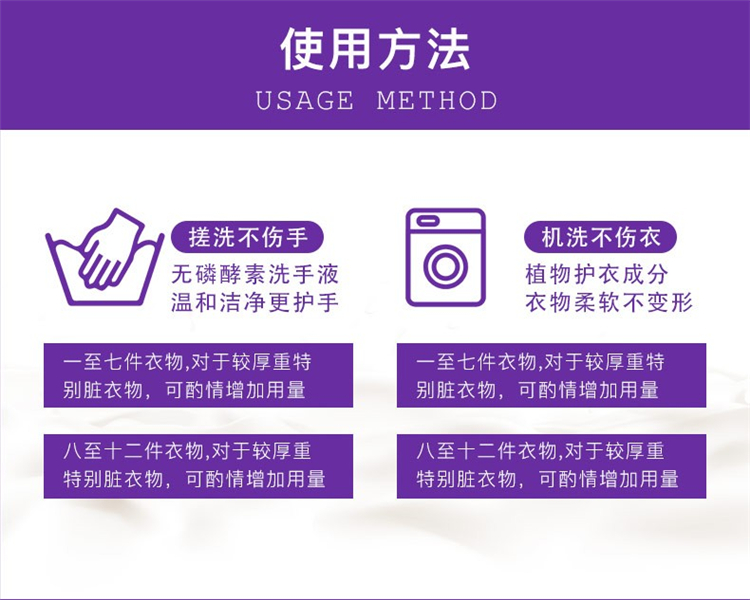 使用方法
USAGE METHOD

搓洗不伤手
无磷酵素洗手液
温和洁净更护手

一至七件衣物,对于较厚重特别脏衣物，可酌情增加用量

八至十二件衣物,对于较厚重特别脏衣物，可酌情增加用量

机洗不伤衣
植物护衣成分
衣物柔软不变形

一至七件衣物,对于较厚重特别脏衣物，可酌情增加用量

八至十二件衣物,对于较厚重特别脏衣物，可酌情增加用量